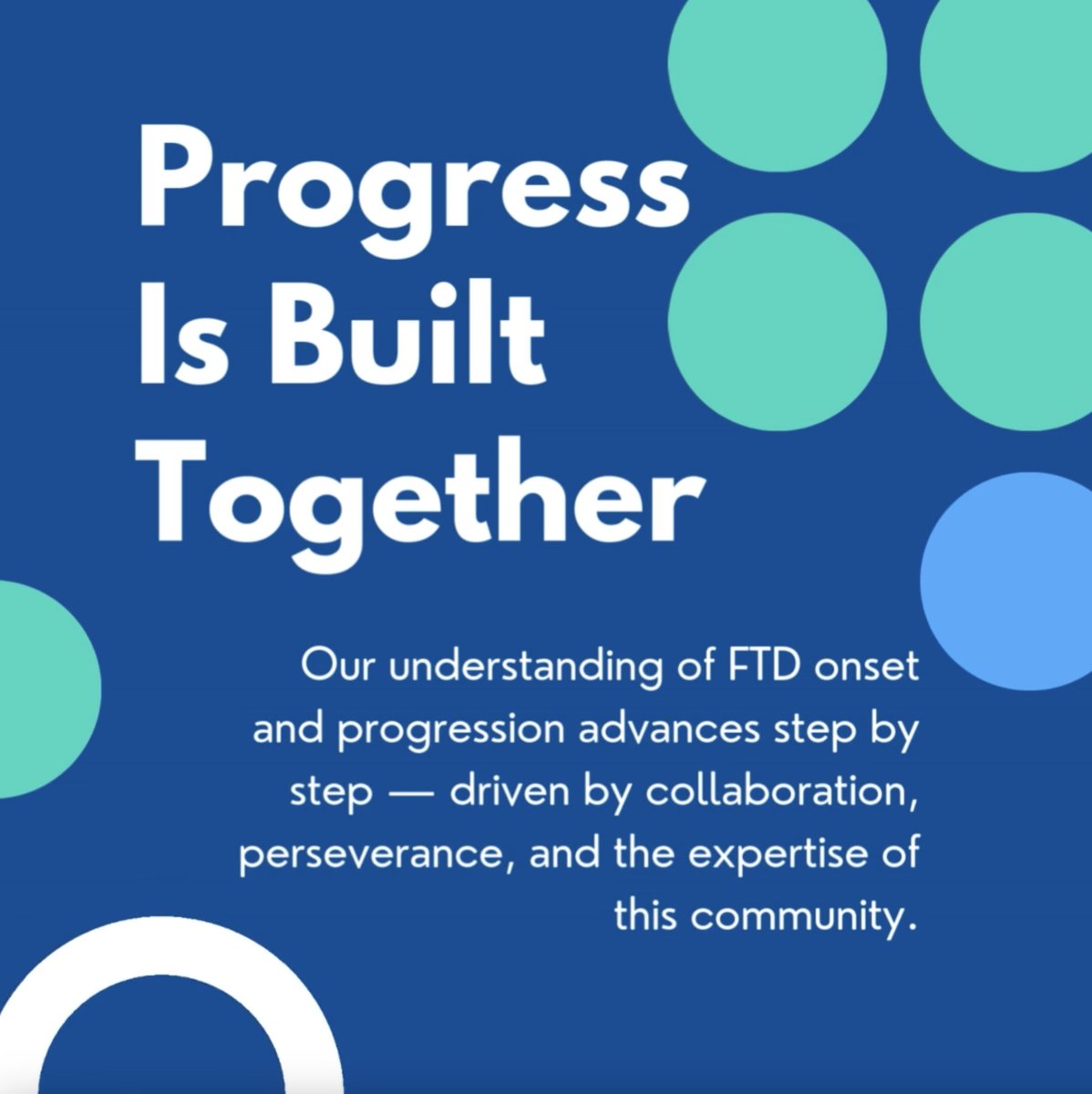 Progress Is Built Together

Our understanding of FTD onset and progression advances step by step — driven by collaboration, perseverance, and the expertise of this community.